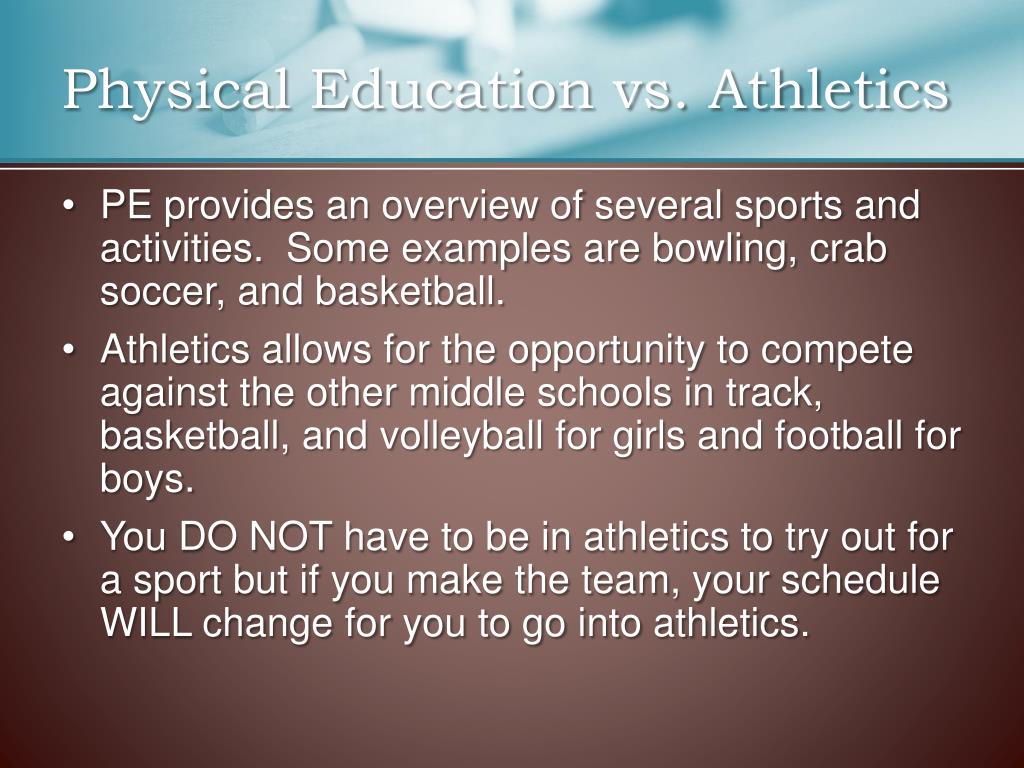 Physical Education vs. Athletics

• PE provides an overview of several sports and activities. Some examples are bowling, crab soccer, and basketball.
• Athletics allows for the opportunity to compete against the other middle schools in track, basketball, and volleyball for girls and football for boys.
• You DO NOT have to be in athletics to try out for a sport but if you make the team, your schedule WILL change for you to go into athletics.